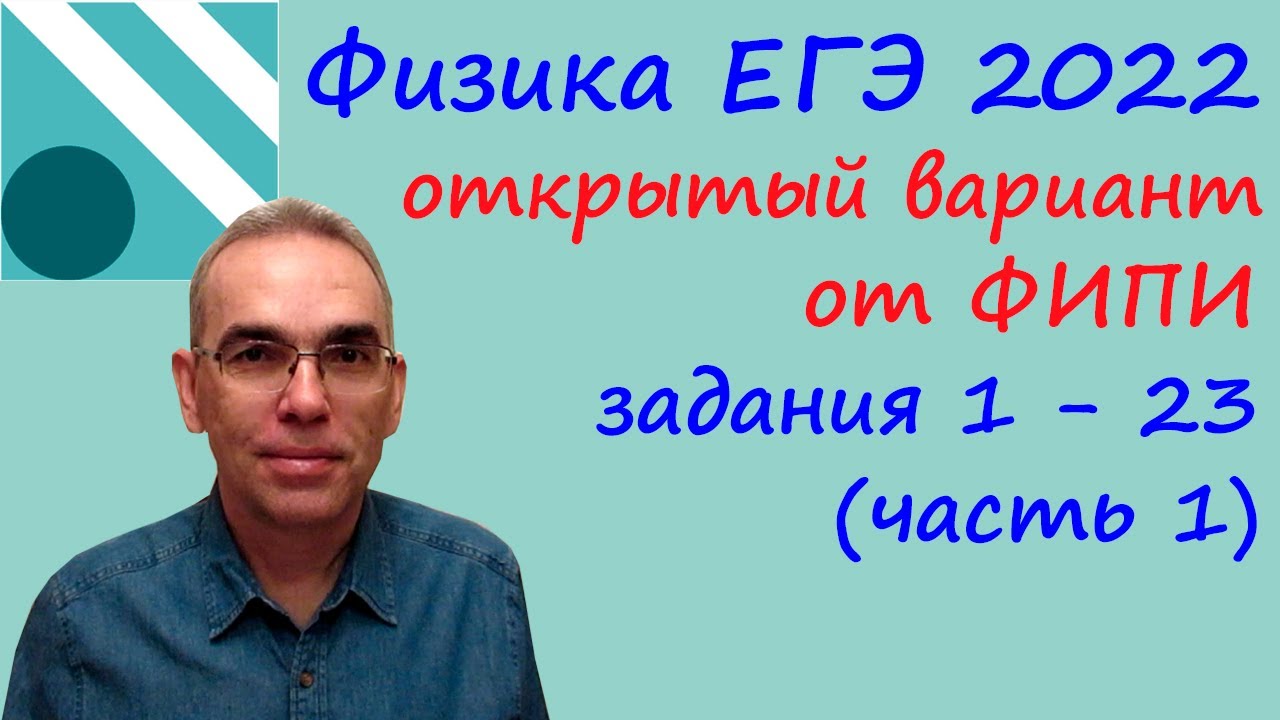 Физика ЕГЭ 2022
открытый вариант
от ФИПИ
задания 1 - 23
(часть 1)